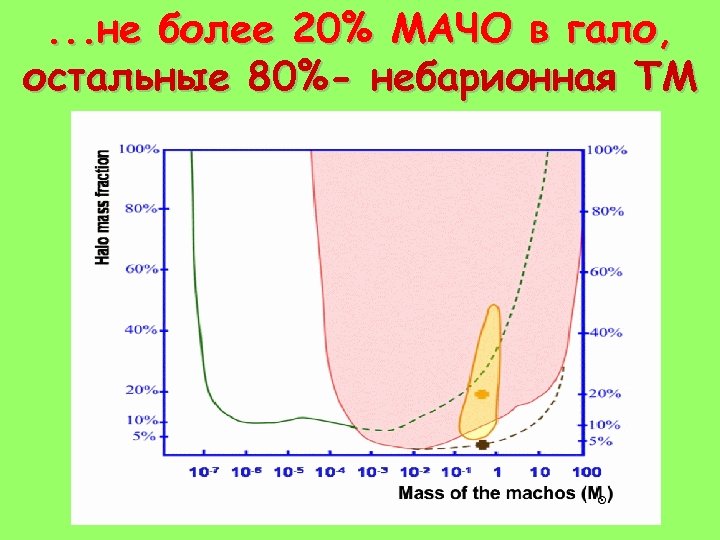 ...не более 20% МАЧО в гало, остальные 80%- небарионная ТМ

Halo mass fraction

100%
80%
60%
40%
20%
10%
5%

100%
80%
60%
40%
20%
10%
5%

$10^{-7}$ $10^{-6}$ $10^{-5}$ $10^{-4}$ $10^{-3}$ $10^{-2}$ $10^{-1}$ 1 10 100

Mass of the machos ($M_{\odot}$)